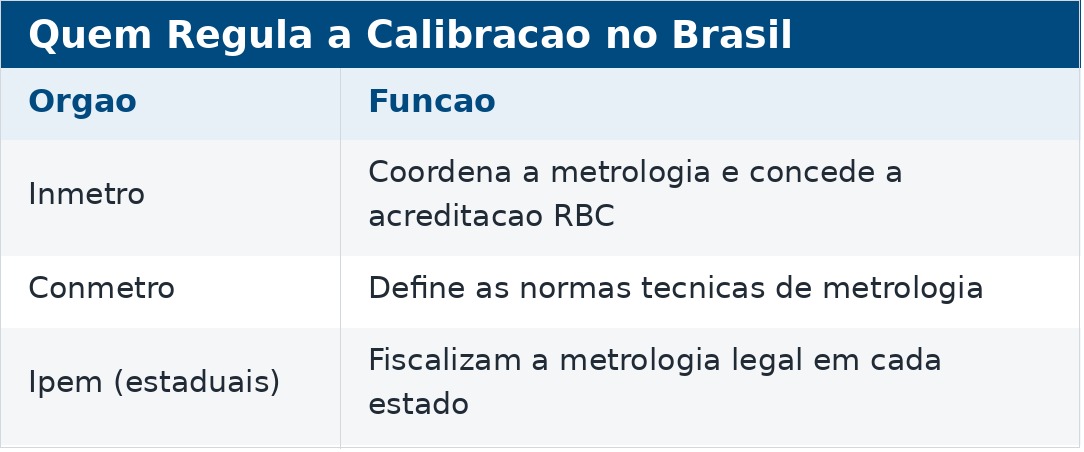 Quem Regula a Calibracao no Brasil

| Orgao | Funcao |
|---|---|
| Inmetro | Coordena a metrologia e concede a acreditacao RBC |
| Conmetro | Define as normas tecnicas de metrologia |
| Ipem (estaduais) | Fiscalizam a metrologia legal em cada estado |